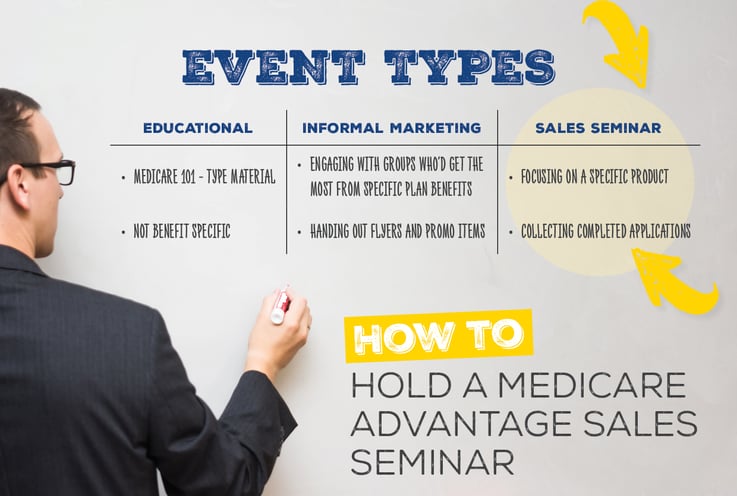 EVENT TYPES

| EDUCATIONAL | INFORMAL MARKETING | SALES SEMINAR |
|---|---|---|
| • MEDICARE 101 - TYPE MATERIAL | • ENGAGING WITH GROUPS WHO'D GET THE MOST FROM SPECIFIC PLAN BENEFITS | • FOCUSING ON A SPECIFIC PRODUCT |
| • NOT BENEFIT SPECIFIC | • HANDING OUT FLYERS AND PROMO ITEMS | • COLLECTING COMPLETED APPLICATIONS |

HOW TO

HOLD A MEDICARE ADVANTAGE SALES SEMINAR